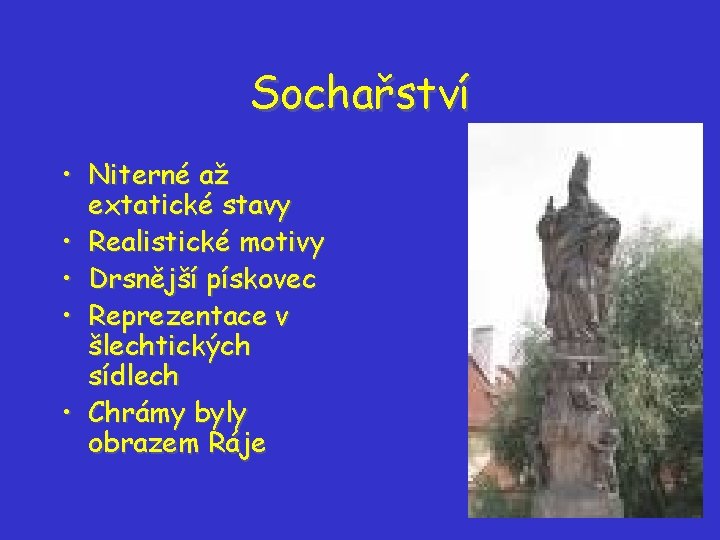 Sochařství

• Niterné až extatické stavy
• Realistické motivy
• Drsnější pískovec
• Reprezentace v šlechtických sídlech
• Chrámy byly obrazem Ráje